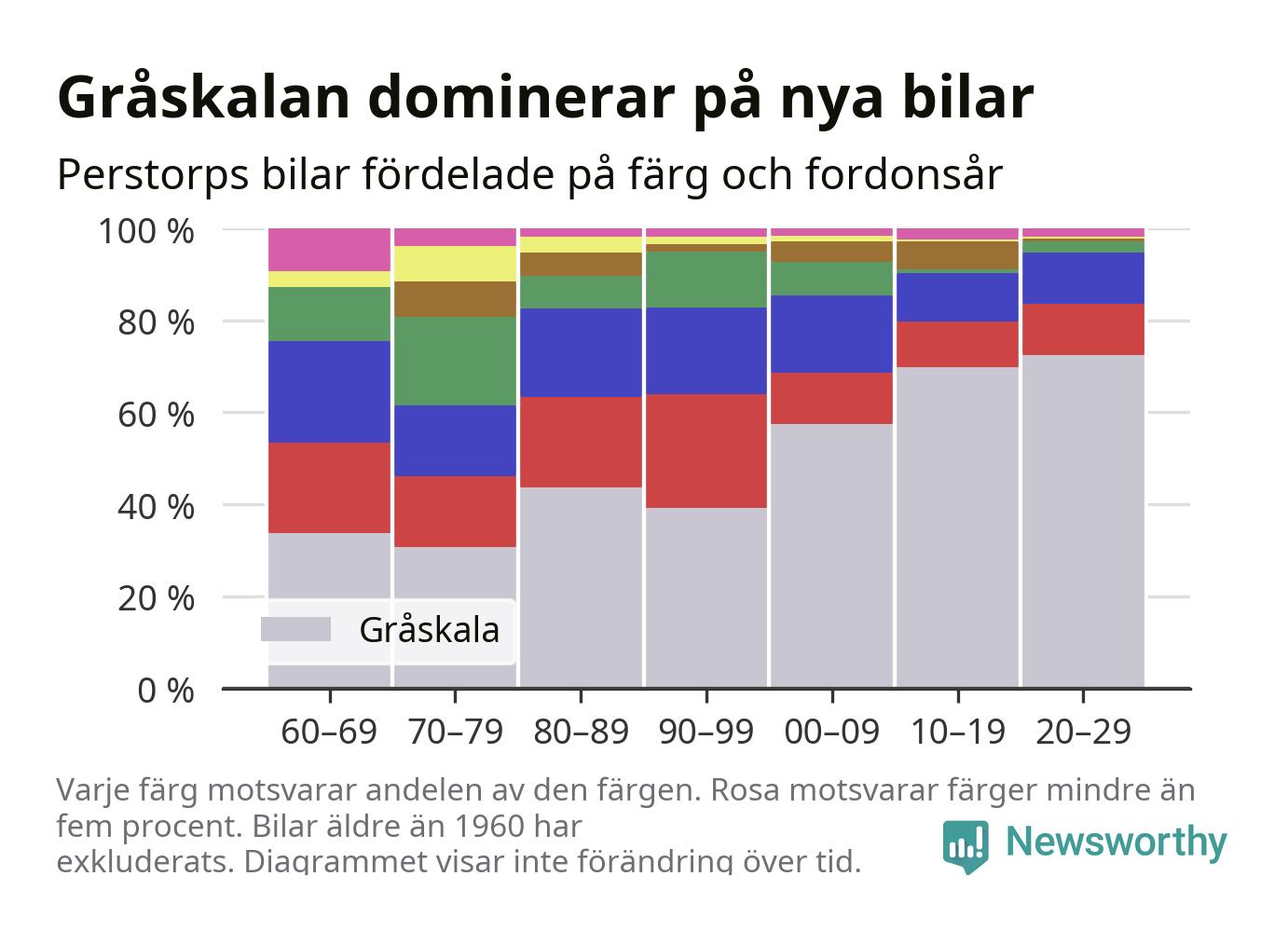 Gråskalan dominerar på nya bilar

Perstorps bilar fördelade på färg och fordonsår

100 %
80 %
60 %
40 %
20 %
0 %

Gråskala

60–69 70–79 80–89 90–99 00–09 10–19 20–29

Varje färg motsvarar andelen av den färgen. Rosa motsvarar färger mindre än fem procent. Bilar äldre än 1960 har exkluderats. Diagrammet visar inte förändring över tid.

Newsworthy